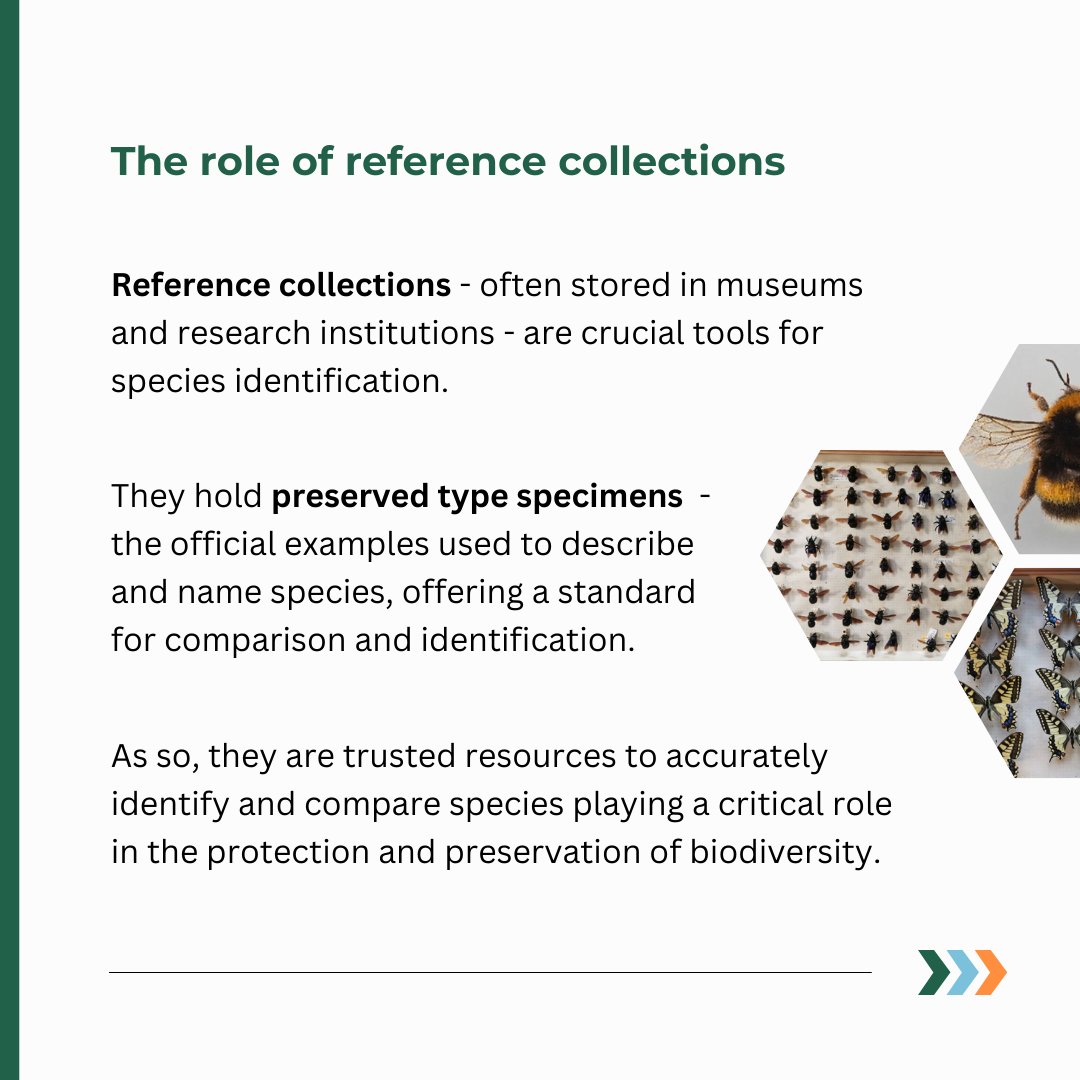 The role of reference collections

Reference collections - often stored in museums and research institutions - are crucial tools for species identification.

They hold preserved type specimens - the official examples used to describe and name species, offering a standard for comparison and identification.

As so, they are trusted resources to accurately identify and compare species playing a critical role in the protection and preservation of biodiversity.